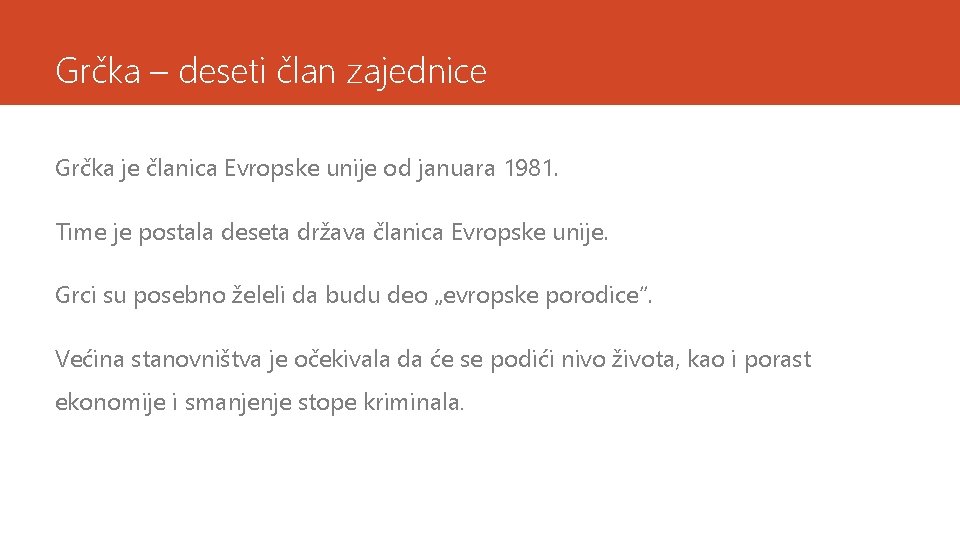 Grčka – deseti član zajednice

Grčka je članica Evropske unije od januara 1981.

Time je postala deseta država članica Evropske unije.

Grci su posebno želeli da budu deo „evropske porodice”.

Većina stanovništva je očekivala da će se podići nivo života, kao i porast ekonomije i smanjenje stope kriminala.